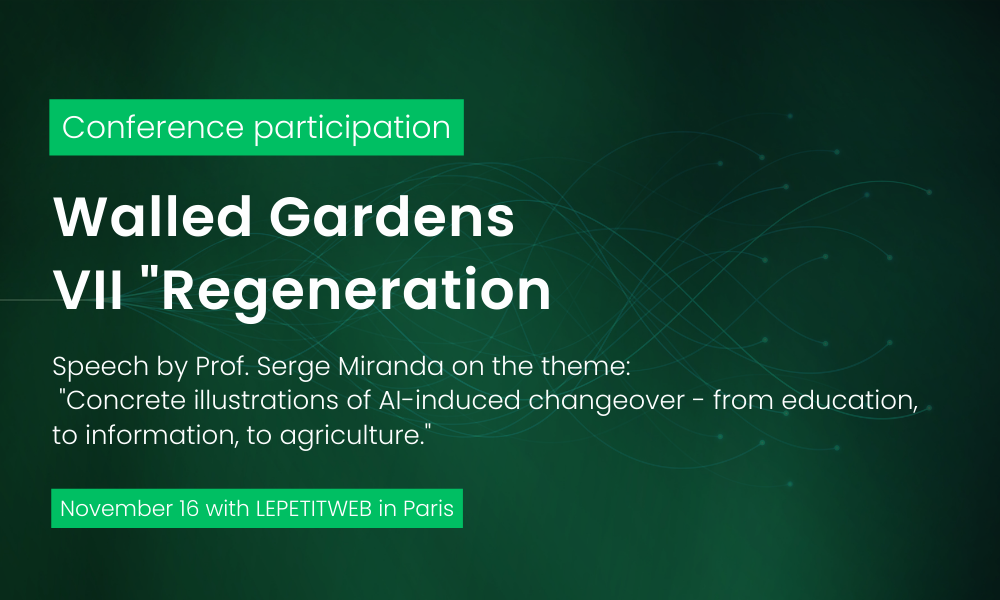 Conference participation

Walled Gardens VII "Regeneration

Speech by Prof. Serge Miranda on the theme: "Concrete illustrations of AI-induced changeover - from education, to information, to agriculture."

November 16 with LEPETITWEB in Paris